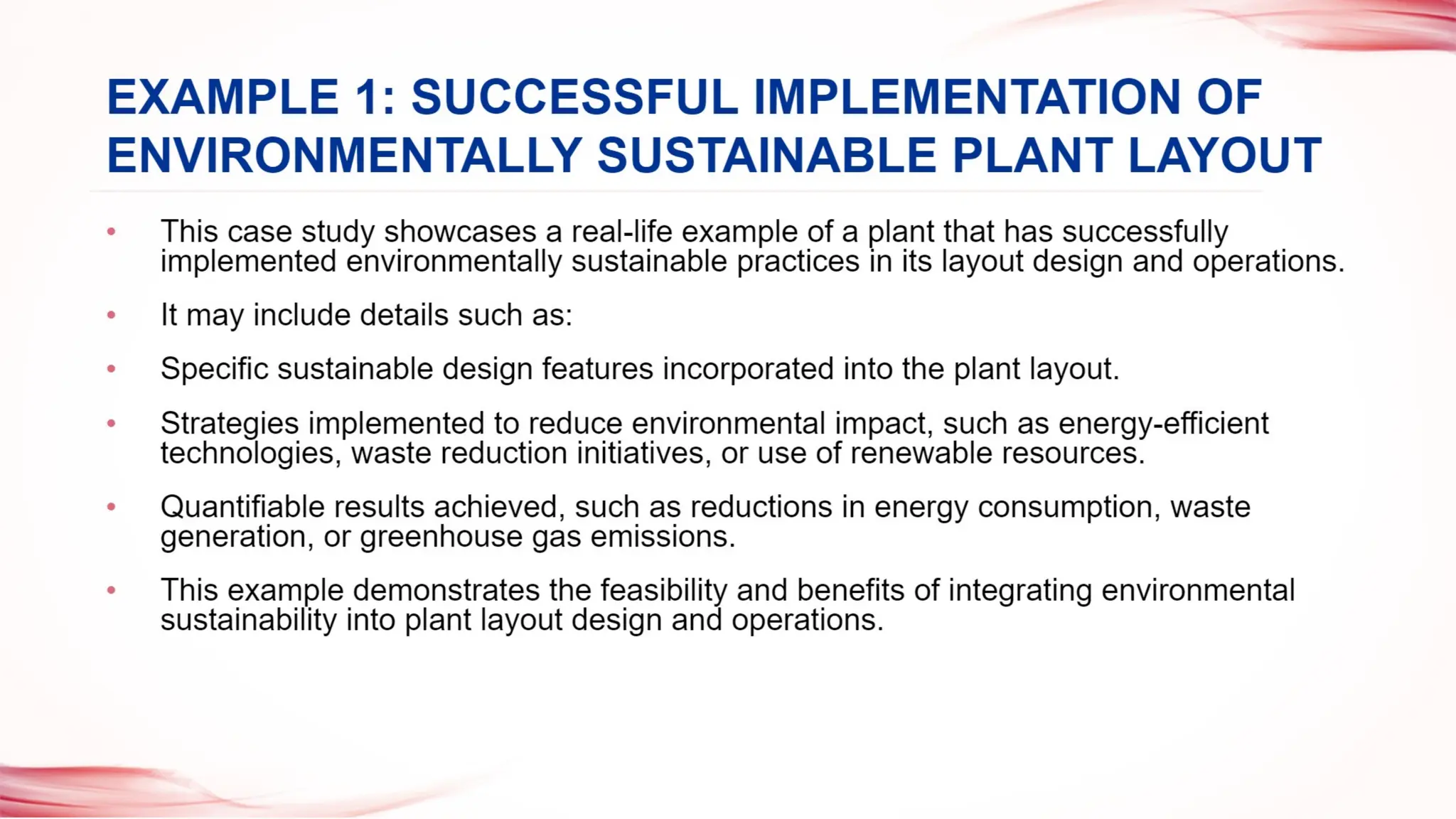 EXAMPLE 1: SUCCESSFUL IMPLEMENTATION OF ENVIRONMENTALLY SUSTAINABLE PLANT LAYOUT

• This case study showcases a real-life example of a plant that has successfully implemented environmentally sustainable practices in its layout design and operations.

• It may include details such as:

• Specific sustainable design features incorporated into the plant layout.

• Strategies implemented to reduce environmental impact, such as energy-efficient technologies, waste reduction initiatives, or use of renewable resources.

• Quantifiable results achieved, such as reductions in energy consumption, waste generation, or greenhouse gas emissions.

• This example demonstrates the feasibility and benefits of integrating environmental sustainability into plant layout design and operations.